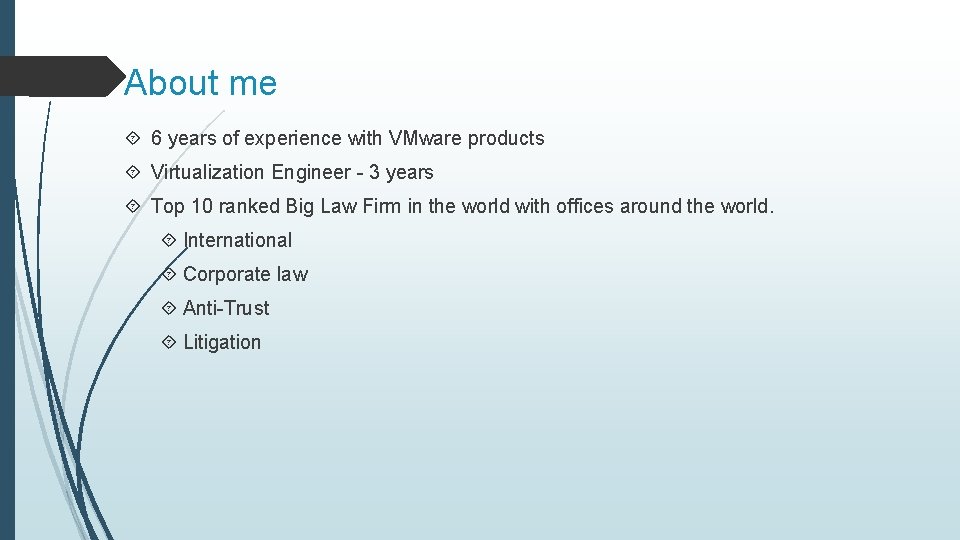 About me

6 years of experience with VMware products

Virtualization Engineer - 3 years

Top 10 ranked Big Law Firm in the world with offices around the world.

International

Corporate law

Anti-Trust

Litigation